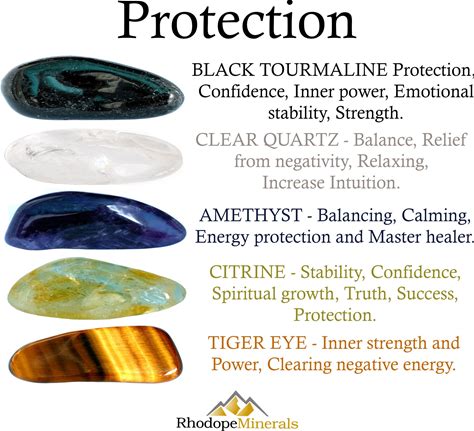 Protection

BLACK TOURMALINE Protection, Confidence, Inner power, Emotional stability, Strength.

CLEAR QUARTZ - Balance, Relief from negativity, Relaxing, Increase Intuition.

AMETHYST - Balancing, Calming, Energy protection and Master healer.

CITRINE - Stability, Confidence, Spiritual growth, Truth, Success, Protection.

TIGER EYE - Inner strength and Power, Clearing negative energy.

RhodopeMinerals